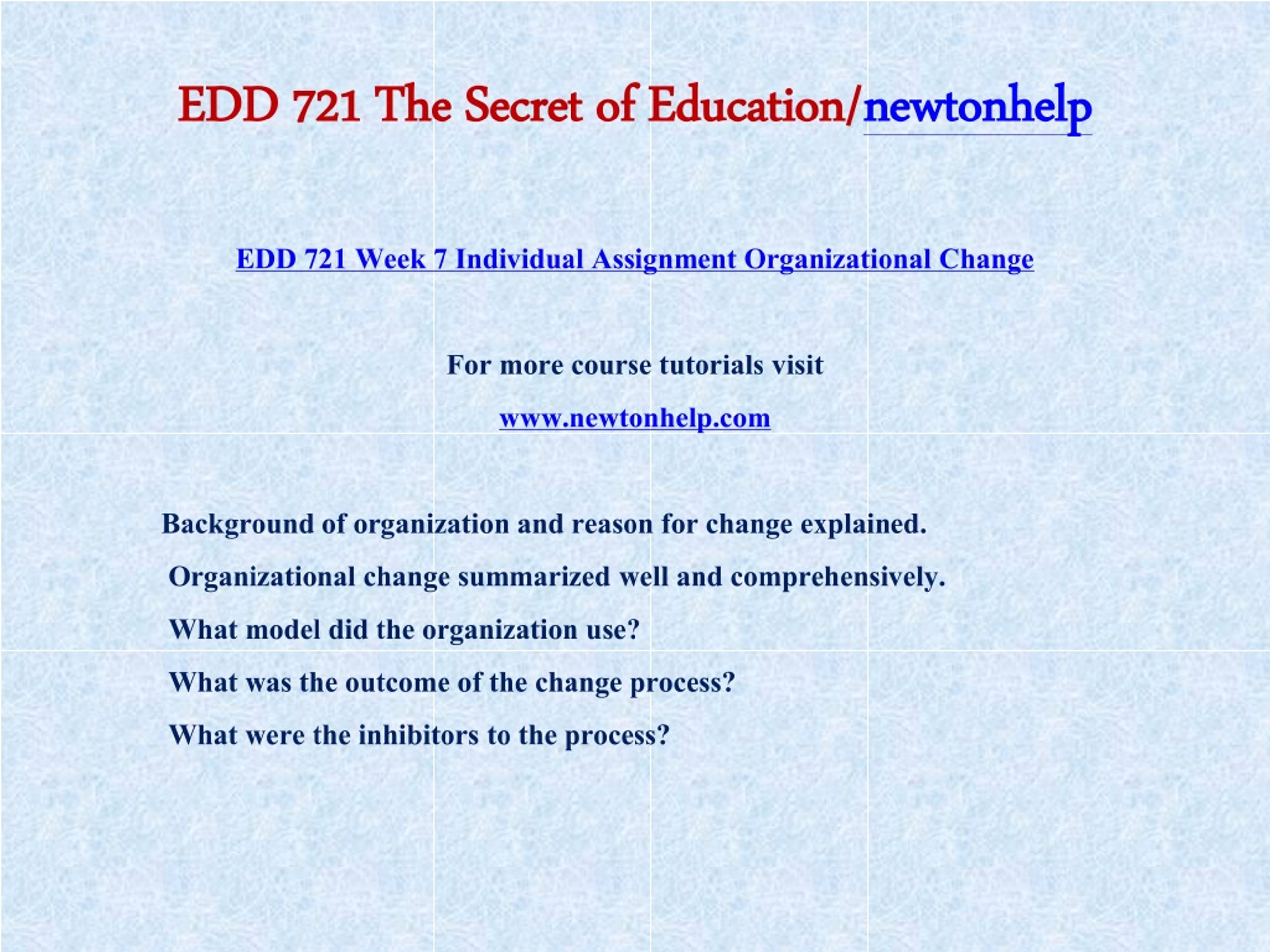 EDD 721 The Secret of Education/newtonhelp

EDD 721 Week 7 Individual Assignment Organizational Change

For more course tutorials visit

www.newtonhelp.com

Background of organization and reason for change explained.

Organizational change summarized well and comprehensively.

What model did the organization use?

What was the outcome of the change process?

What were the inhibitors to the process?